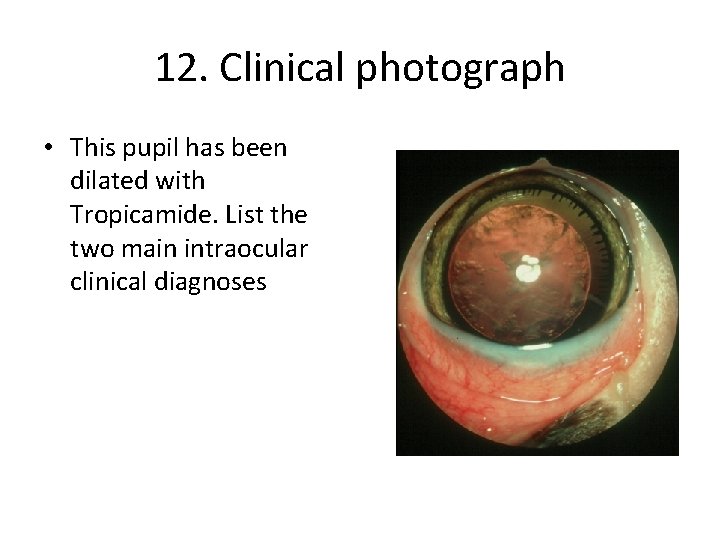 12. Clinical photograph

• This pupil has been dilated with Tropicamide. List the two main intraocular clinical diagnoses